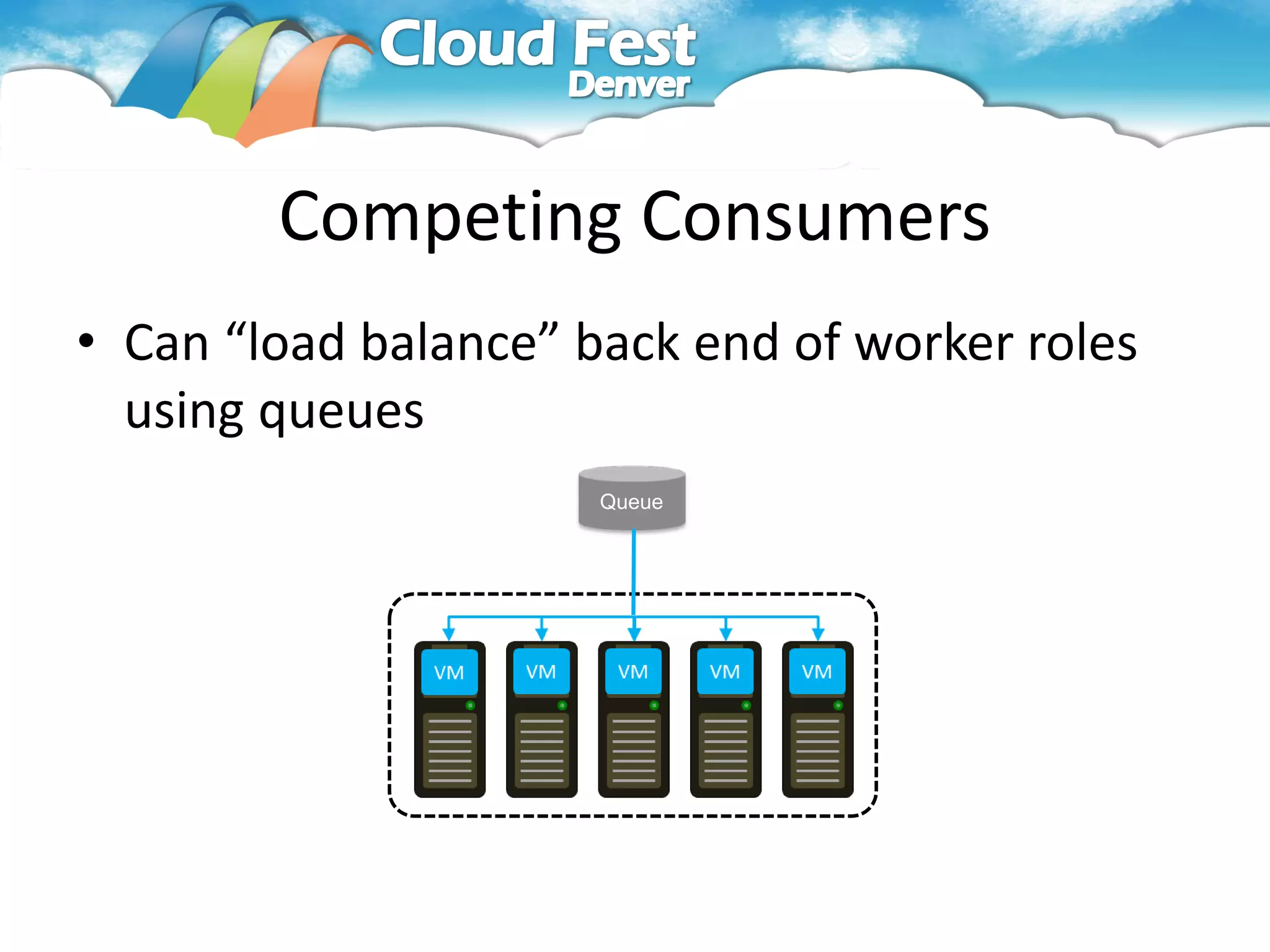 Cloud Fest
Denver

Competing Consumers

• Can “load balance” back end of worker roles using queues

Queue

VM VM VM VM VM